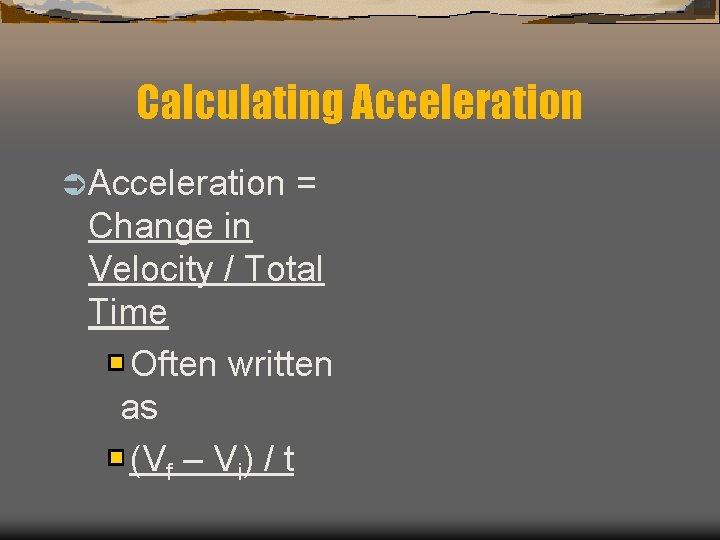 Calculating Acceleration

Acceleration = Change in Velocity / Total Time

Often written as

$(V_f – V_i) / t$